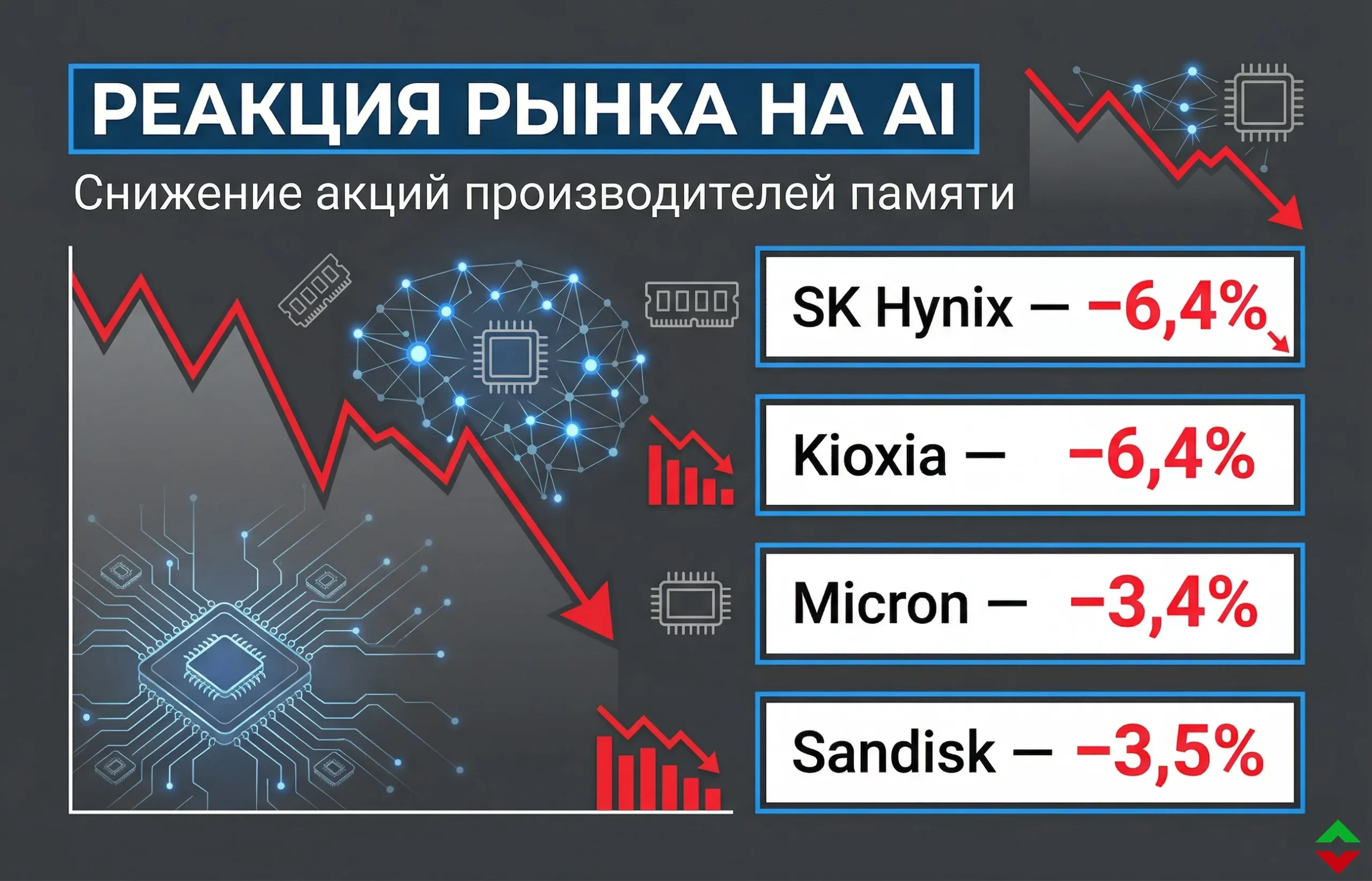 РЕАКЦИЯ РЫНКА НА AI

Снижение акций производителей памяти

SK Hynix — −6,4%

Kioxia — −6,4%

Micron — −3,4%

Sandisk — −3,5%